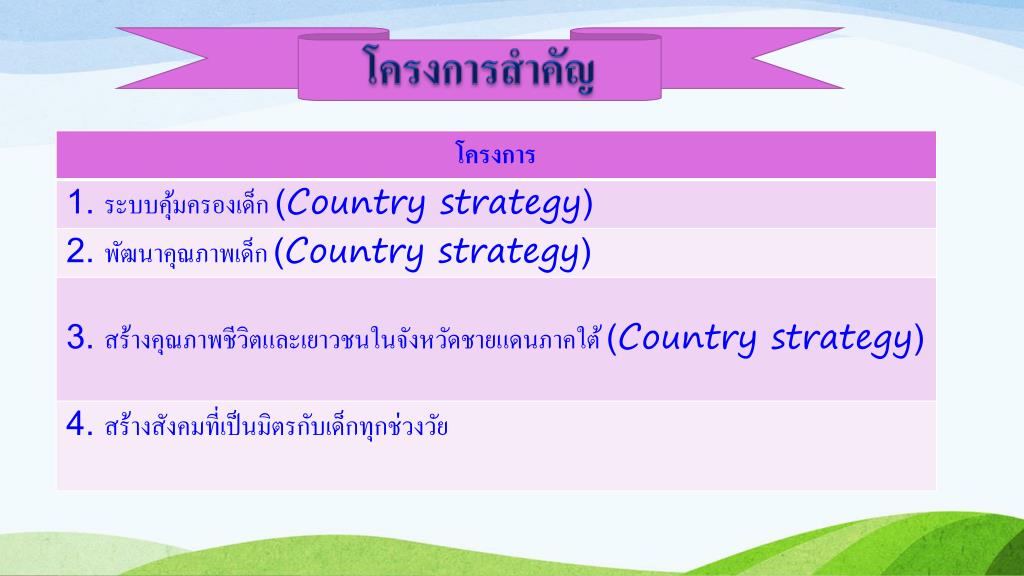 โครงการสำคัญ

| โครงการ |
|---|
| 1. ระบบคุ้มครองเด็ก (Country strategy) |
| 2. พัฒนาคุณภาพเด็ก (Country strategy) |
| 3. สร้างคุณภาพชีวิตและเยาวชนในจังหวัดชายแดนภาคใต้ (Country strategy) |
| 4. สร้างสังคมที่เป็นมิตรกับเด็กทุกช่วงวัย |